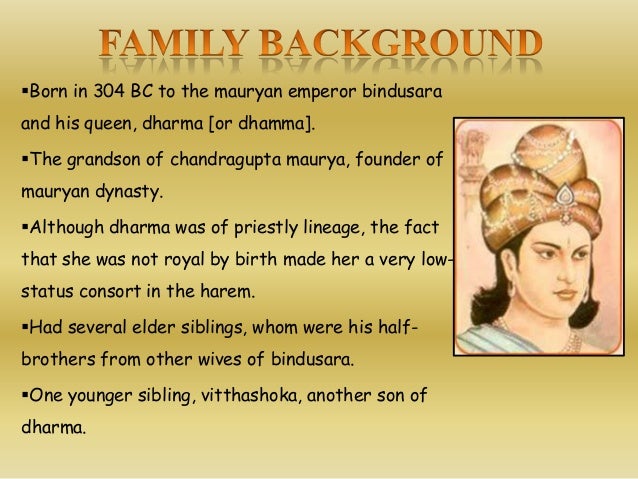 FAMILY BACKGROUND

▪Born in 304 BC to the mauryan emperor bindusara and his queen, dharma [or dhamma].

▪The grandson of chandragupta maurya, founder of mauryan dynasty.

▪Although dharma was of priestly lineage, the fact that she was not royal by birth made her a very low-status consort in the harem.

▪Had several elder siblings, whom were his half-brothers from other wives of bindusara.

▪One younger sibling, vitthashoka, another son of dharma.